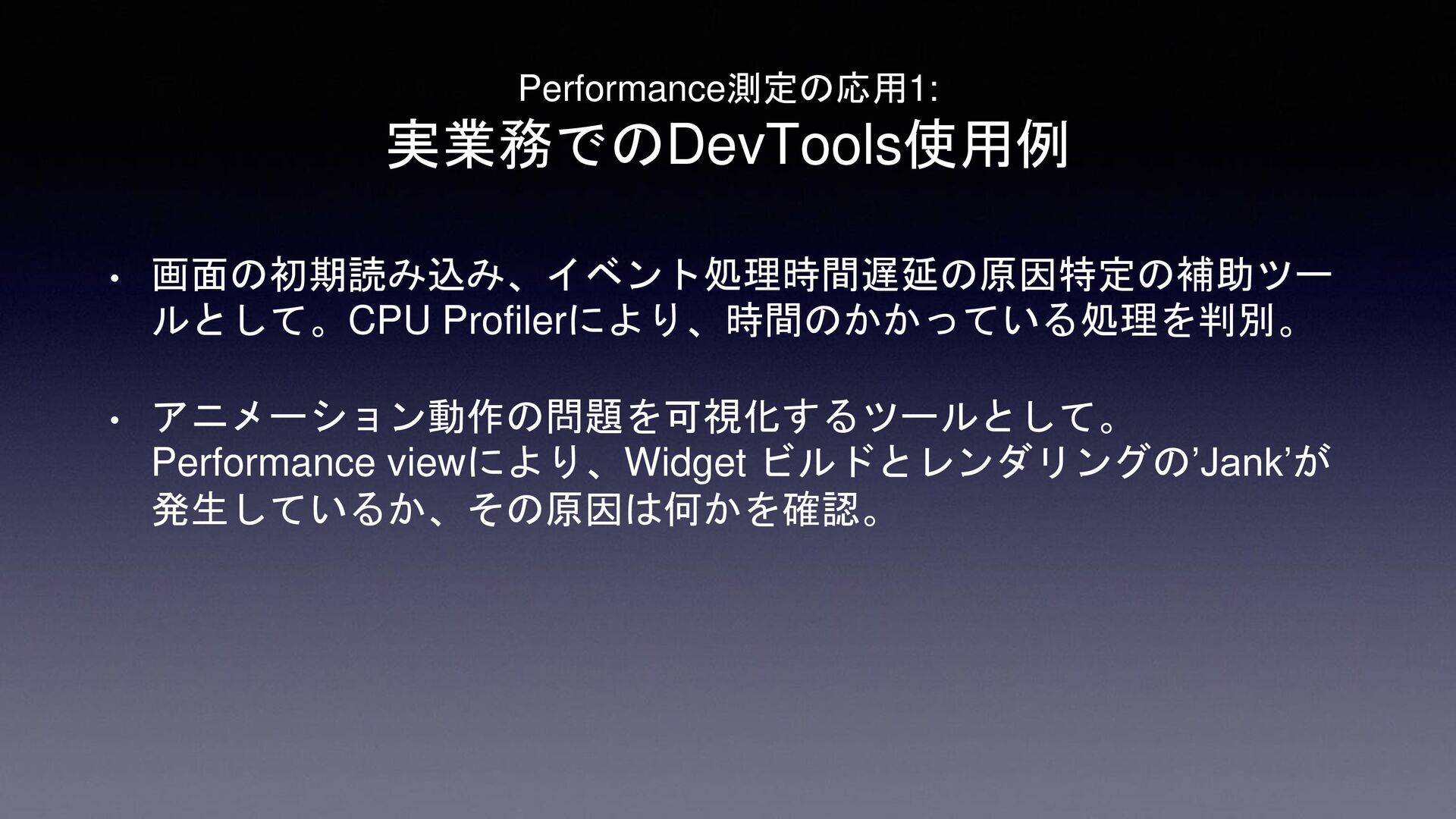 Performance測定の応用1:
実業務でのDevTools使用例

• 画面の初期読み込み、イベント処理時間遅延の原因特定の補助ツールとして。CPU Profilerにより、時間のかかっている処理を判別。

• アニメーション動作の問題を可視化するツールとして。Performance viewにより、Widget ビルドとレンダリングの’Jank’が発生しているか、その原因は何かを確認。